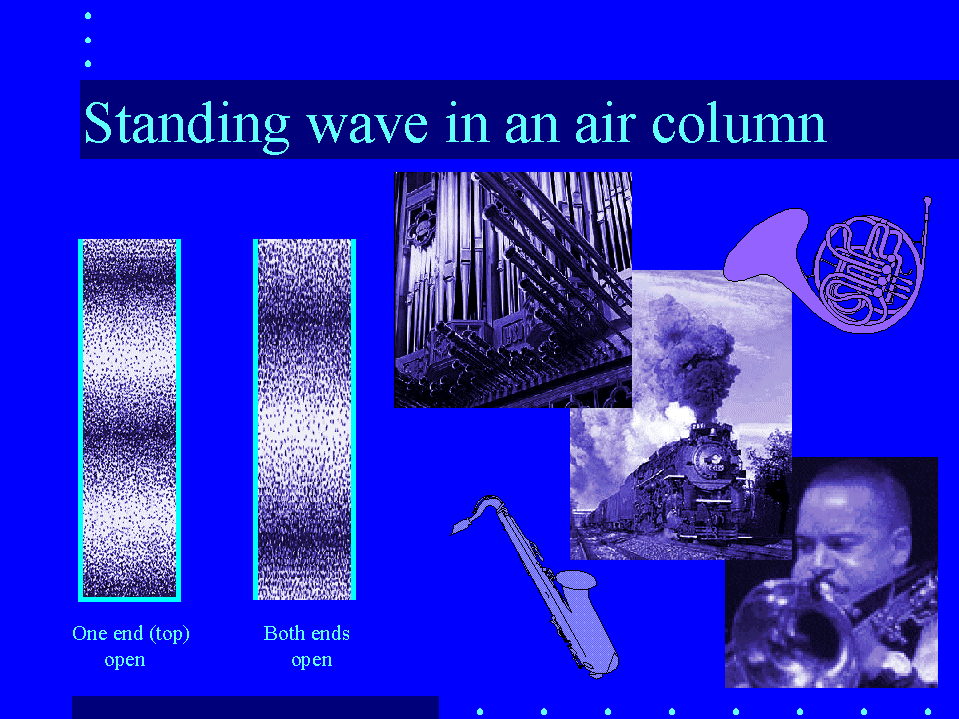 Standing wave in an air column

One end (top) open

Both ends open